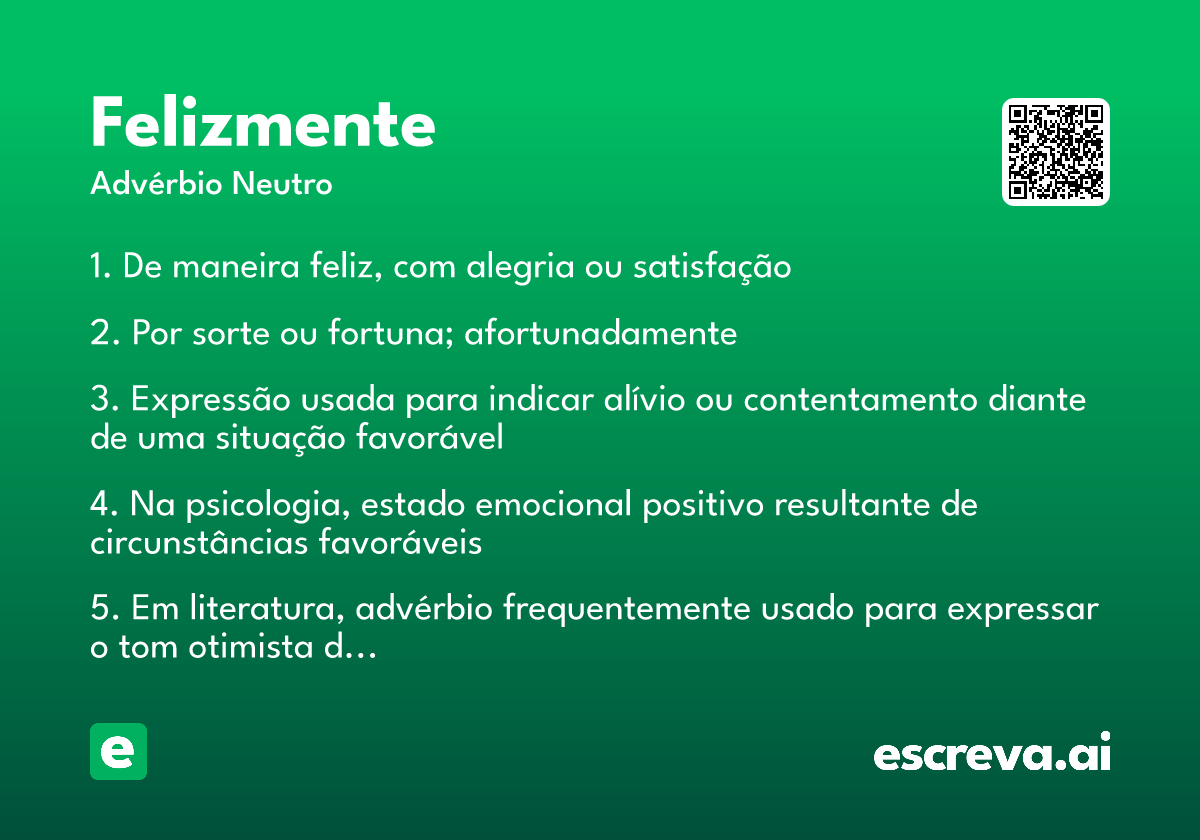 Felizmente
Advérbio Neutro

1. De maneira feliz, com alegria ou satisfação

2. Por sorte ou fortuna; afortunadamente

3. Expressão usada para indicar alívio ou contentamento diante de uma situação favorável

4. Na psicologia, estado emocional positivo resultante de circunstâncias favoráveis

5. Em literatura, advérbio frequentemente usado para expressar o tom otimista d…

e

escreva.ai